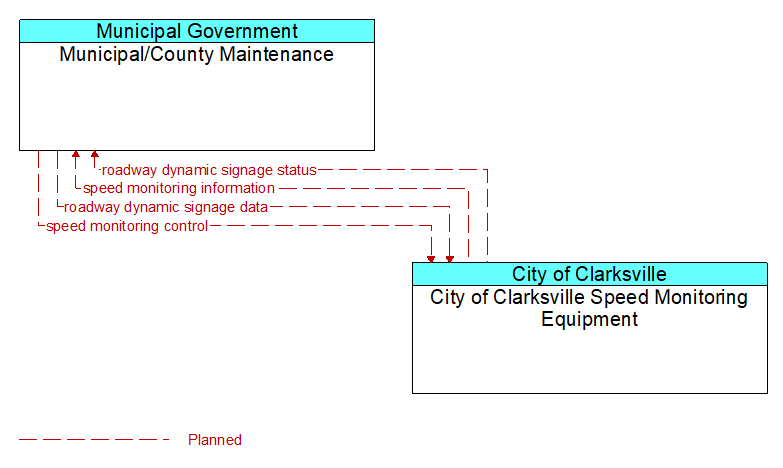 Municipal Government
Municipal/County Maintenance

roadway dynamic signage status
speed monitoring information
roadway dynamic signage data
speed monitoring control

City of Clarksville
City of Clarksville Speed Monitoring Equipment

Planned